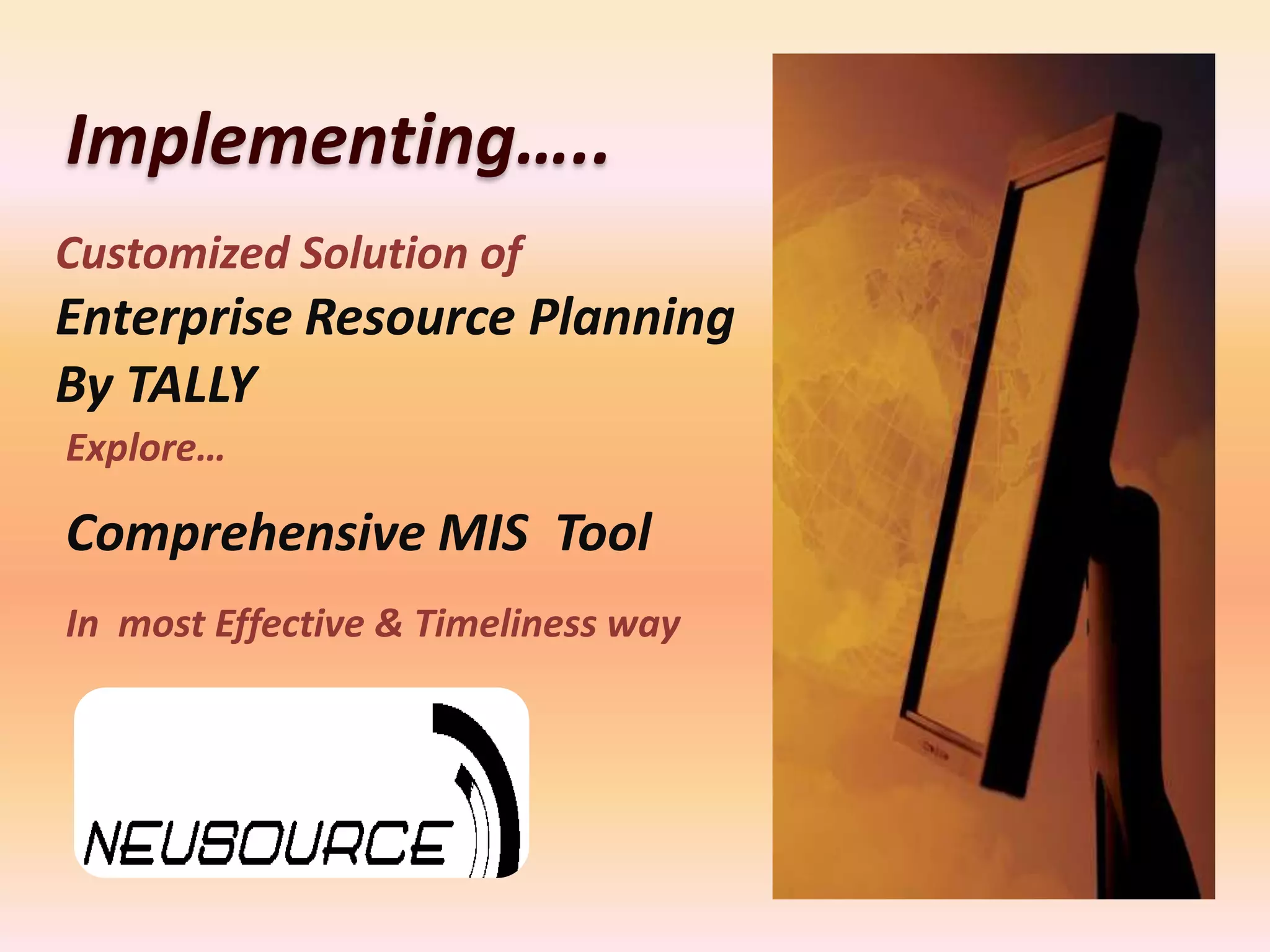 Implementing…..

Customized Solution of
Enterprise Resource Planning
By TALLY

Explore…

Comprehensive MIS Tool

In most Effective & Timeliness way

NEUSOURCE